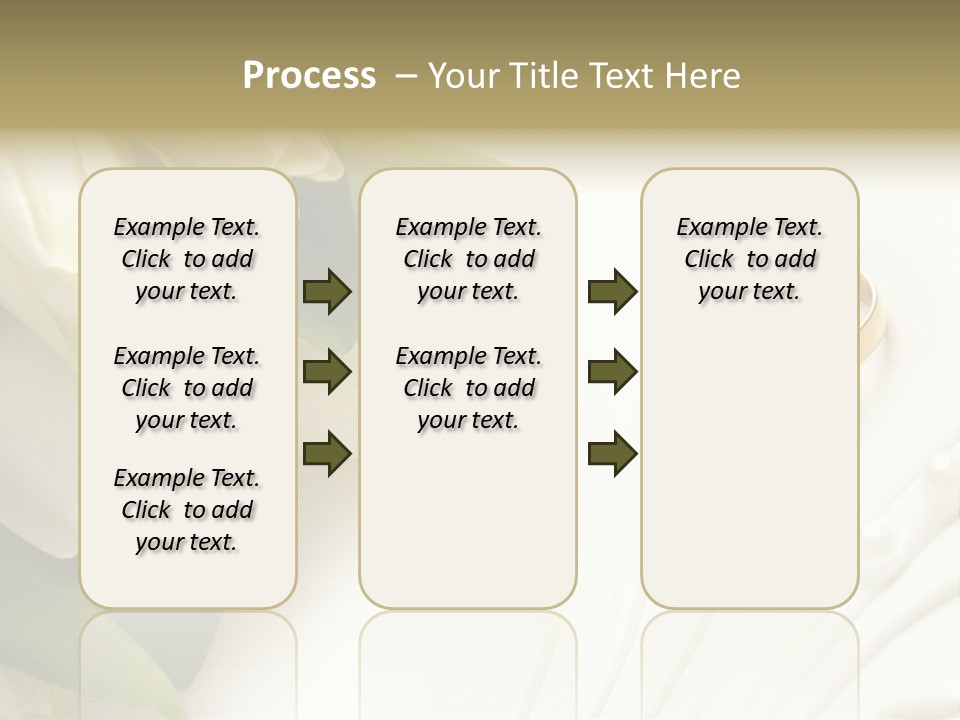 Process – Your Title Text Here

Example Text. Click to add your text.

Example Text. Click to add your text.

Example Text. Click to add your text.

Example Text. Click to add your text.

Example Text. Click to add your text.

Example Text. Click to add your text.